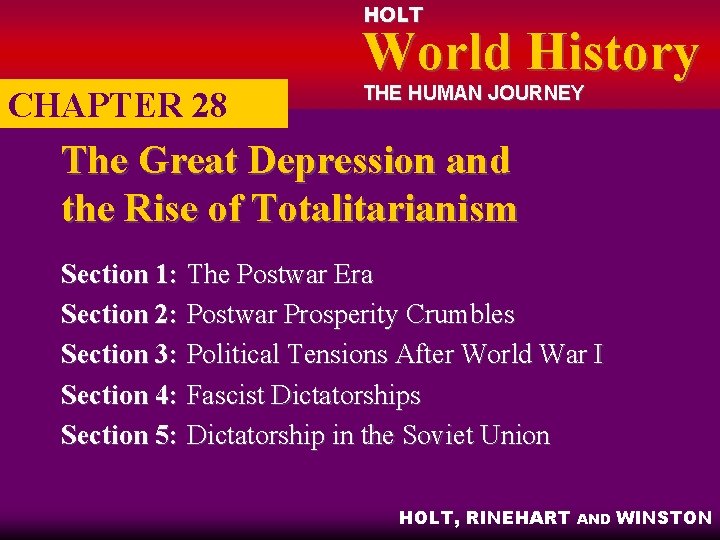 HOLT
World History
THE HUMAN JOURNEY

CHAPTER 28

The Great Depression and the Rise of Totalitarianism

Section 1: The Postwar Era
Section 2: Postwar Prosperity Crumbles
Section 3: Political Tensions After World War I
Section 4: Fascist Dictatorships
Section 5: Dictatorship in the Soviet Union

HOLT, RINEHART AND WINSTON